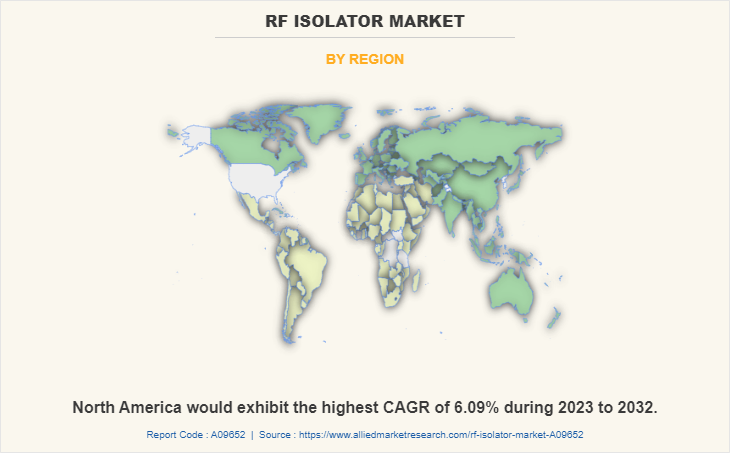 RF ISOLATOR MARKET

BY REGION

North America would exhibit the highest CAGR of 6.09% during 2023 to 2032.

Report Code : A09652 | Source : https://www.alliedmarketresearch.com/rf-isolator-market-A09652